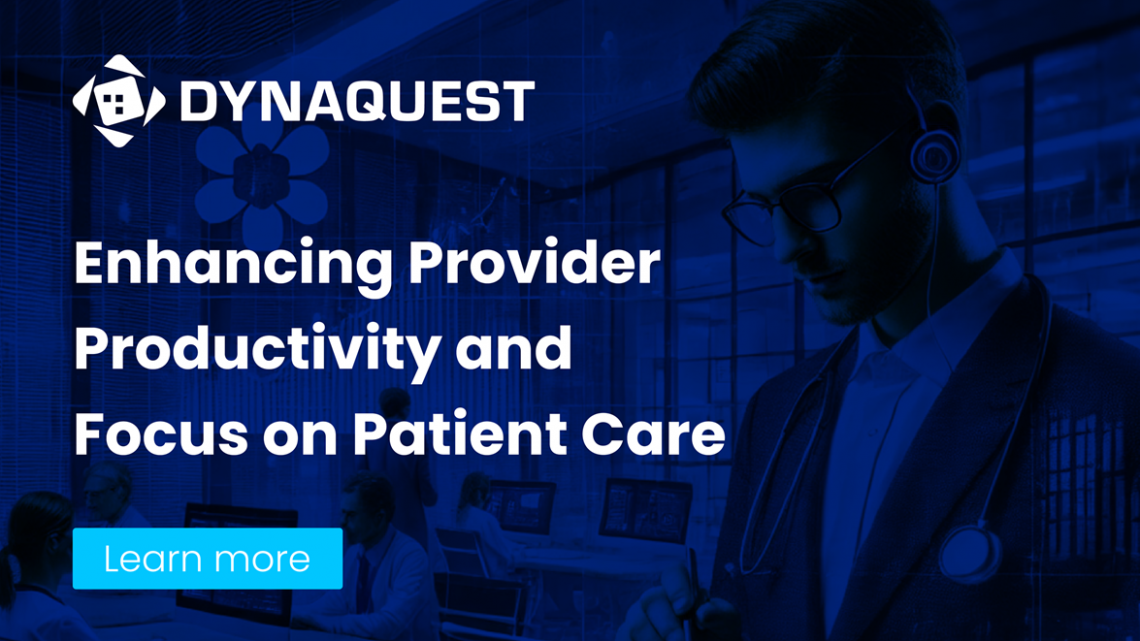 DYNAQUEST

Enhancing Provider Productivity and Focus on Patient Care

Learn more